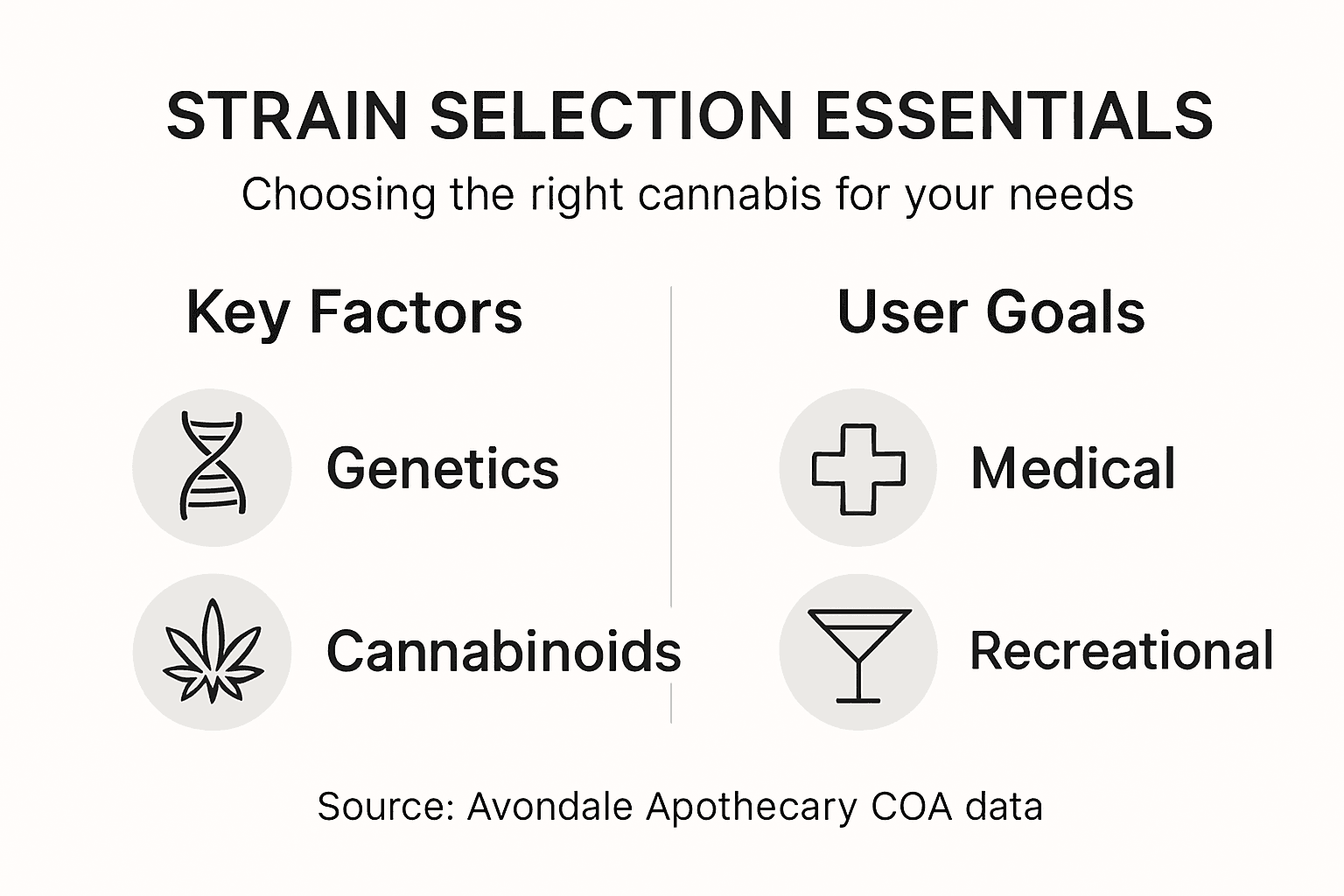 STRAIN SELECTION ESSENTIALS

Choosing the right cannabis for your needs

Key Factors

Genetics

Cannabinoids

User Goals

Medical

Recreational

Source: Avondale Apothecary COA data